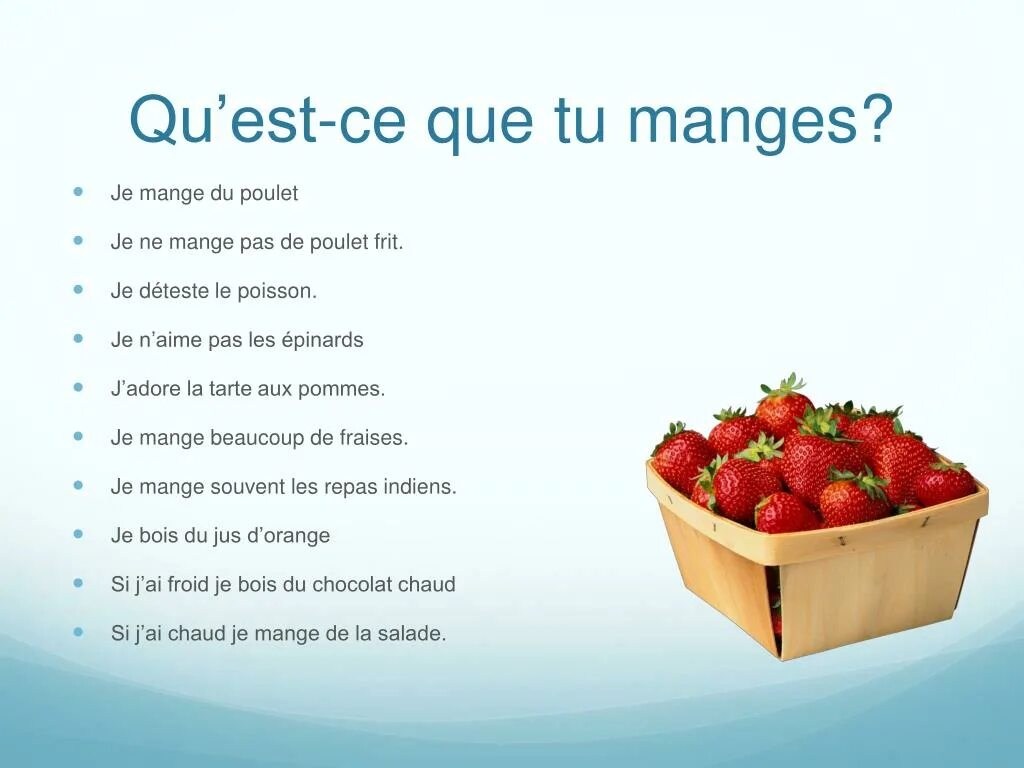 Qu’est-ce que tu manges?

- Je mange du poulet
- Je ne mange pas de poulet frit.
- Je déteste le poisson.
- Je n’aime pas les épinards
- J’adore la tarte aux pommes.
- Je mange beaucoup de fraises.
- Je mange souvent les repas indiens.
- Je bois du jus d’orange
- Si j’ai froid je bois du chocolat chaud
- Si j’ai chaud je mange de la salade.